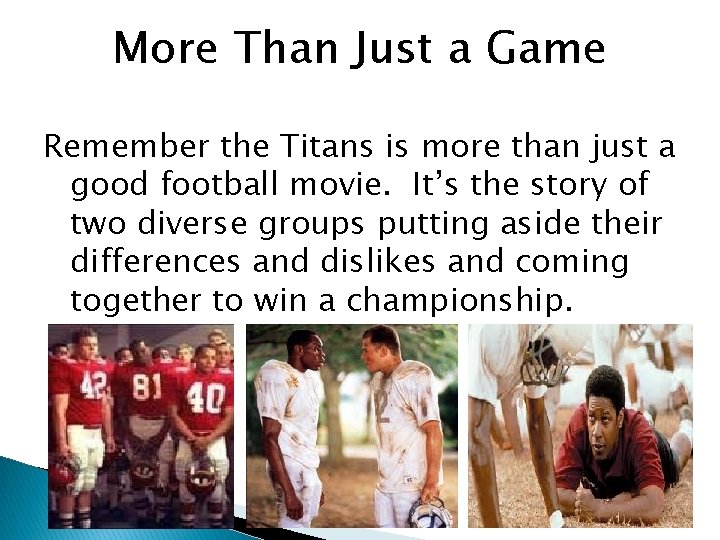 More Than Just a Game

Remember the Titans is more than just a good football movie.  It's the story of two diverse groups putting aside their differences and dislikes and coming together to win a championship.

42 81 40